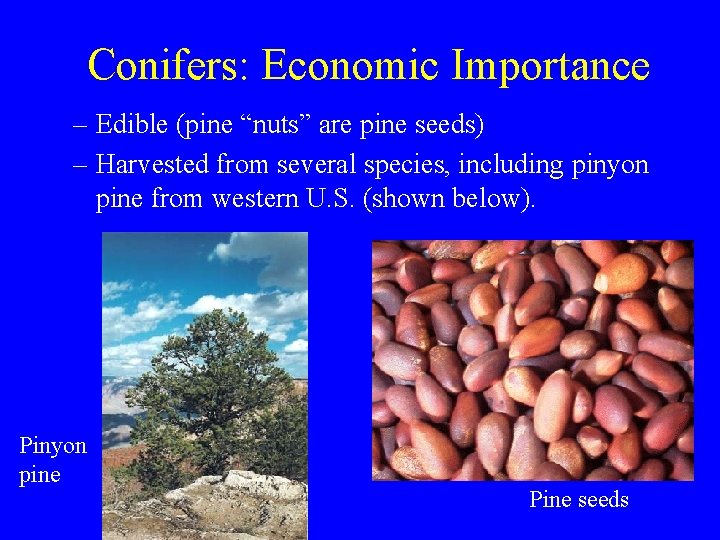 Conifers: Economic Importance

– Edible (pine “nuts” are pine seeds)
– Harvested from several species, including pinyon pine from western U.S. (shown below).

Pinyon pine

Pine seeds